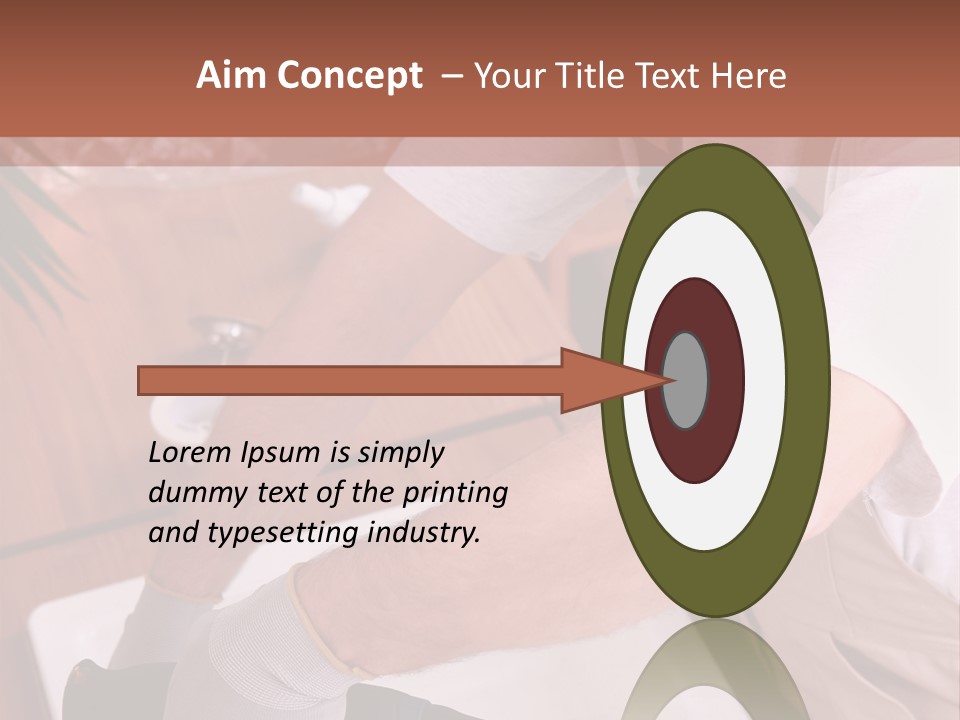 Aim Concept – Your Title Text Here

Lorem Ipsum is simply dummy text of the printing and typesetting industry.